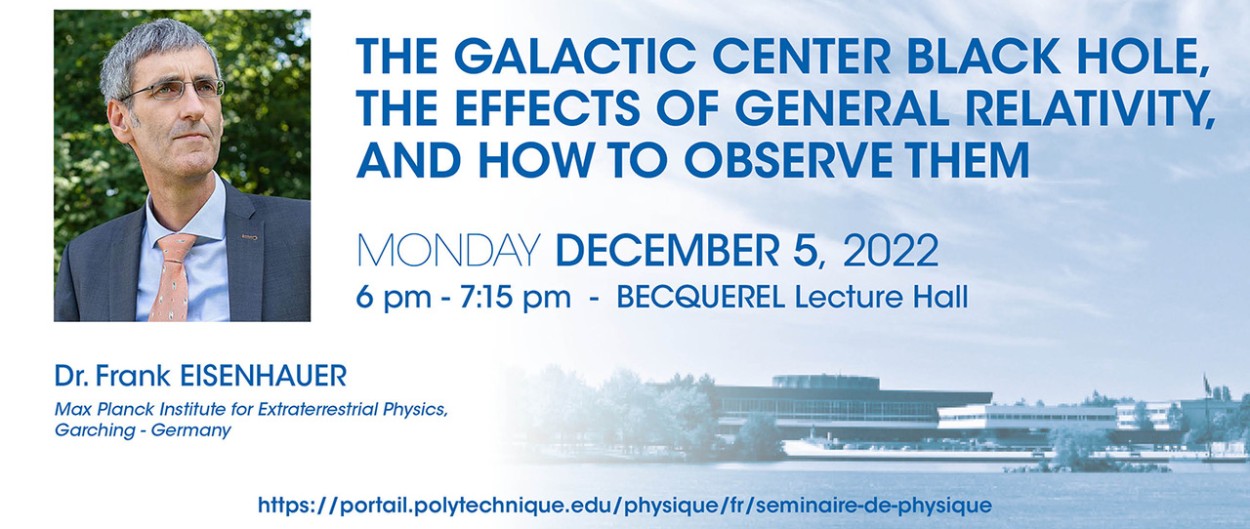 THE GALACTIC CENTER BLACK HOLE, THE EFFECTS OF GENERAL RELATIVITY, AND HOW TO OBSERVE THEM

MONDAY DECEMBER 5, 2022
6 pm - 7:15 pm - BECQUEREL Lecture Hall

Dr. Frank EISENHAUER
Max Planck Institute for Extraterrestrial Physics, Garching - Germany

https://portail.polytechnique.edu/physique/fr/seminaire-de-physique